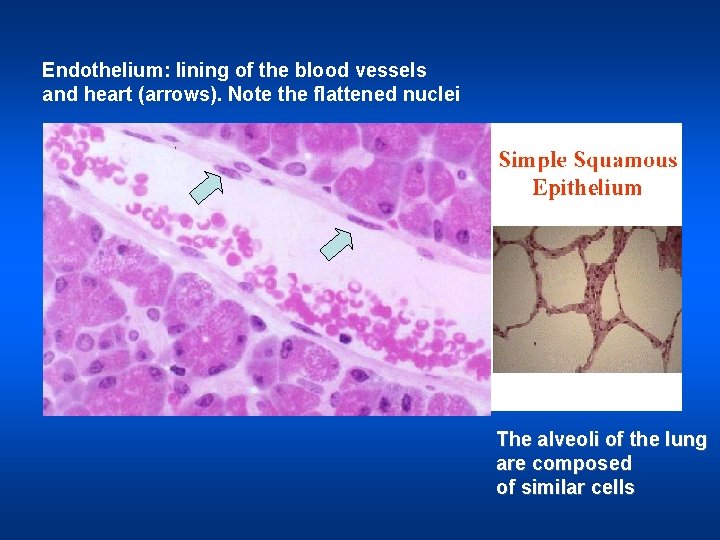 Endothelium: lining of the blood vessels and heart (arrows). Note the flattened nuclei

Simple Squamous Epithelium

The alveoli of the lung are composed of similar cells